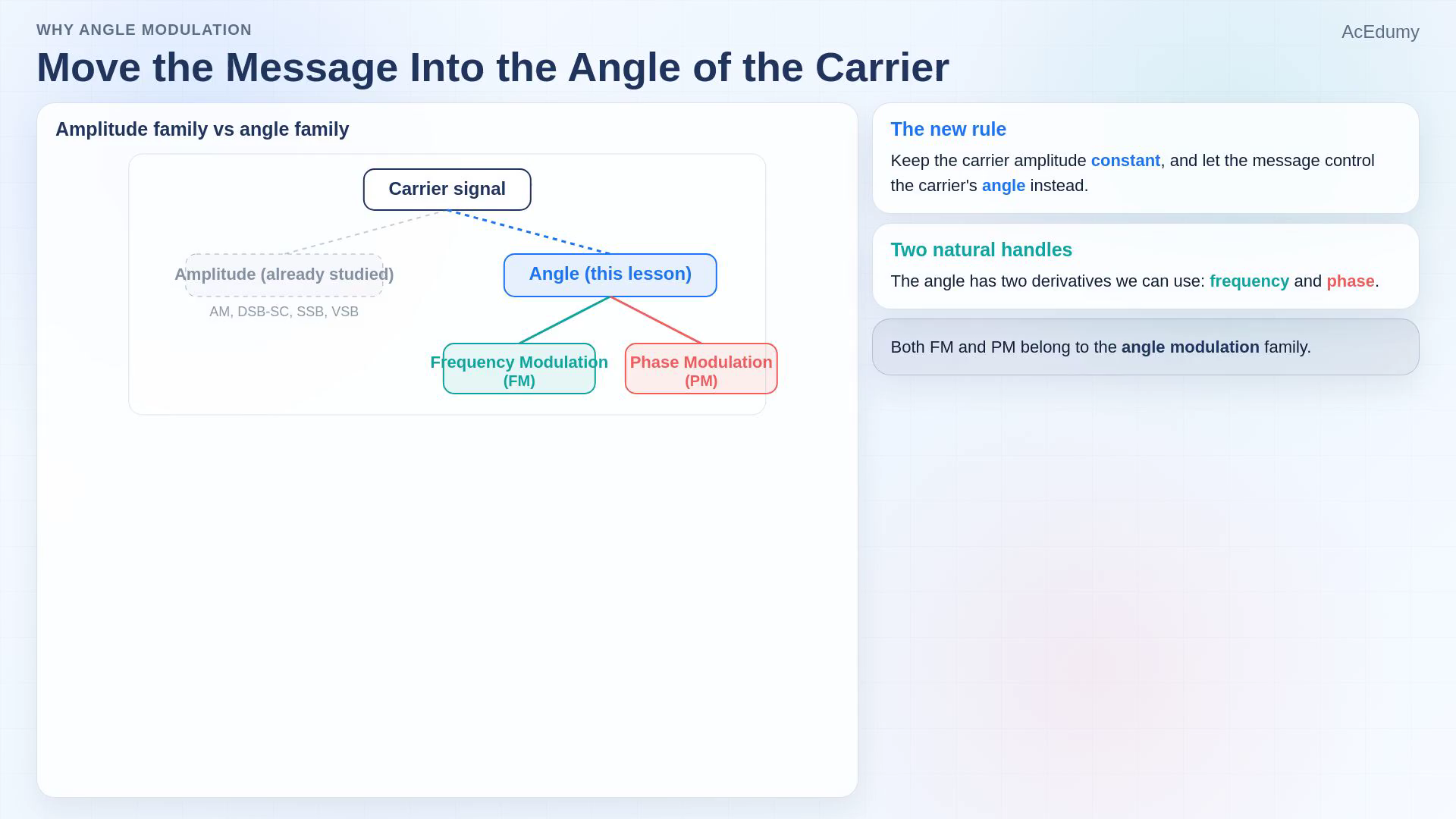 WHY ANGLE MODULATION

AcEdumy

Move the Message Into the Angle of the Carrier

Amplitude family vs angle family

Carrier signal

Amplitude (already studied)

AM, DSB-SC, SSB, VSB

Angle (this lesson)

Frequency Modulation (FM)

Phase Modulation (PM)

The new rule

Keep the carrier amplitude constant, and let the message control the carrier's angle instead.

Two natural handles

The angle has two derivatives we can use: frequency and phase.

Both FM and PM belong to the angle modulation family.